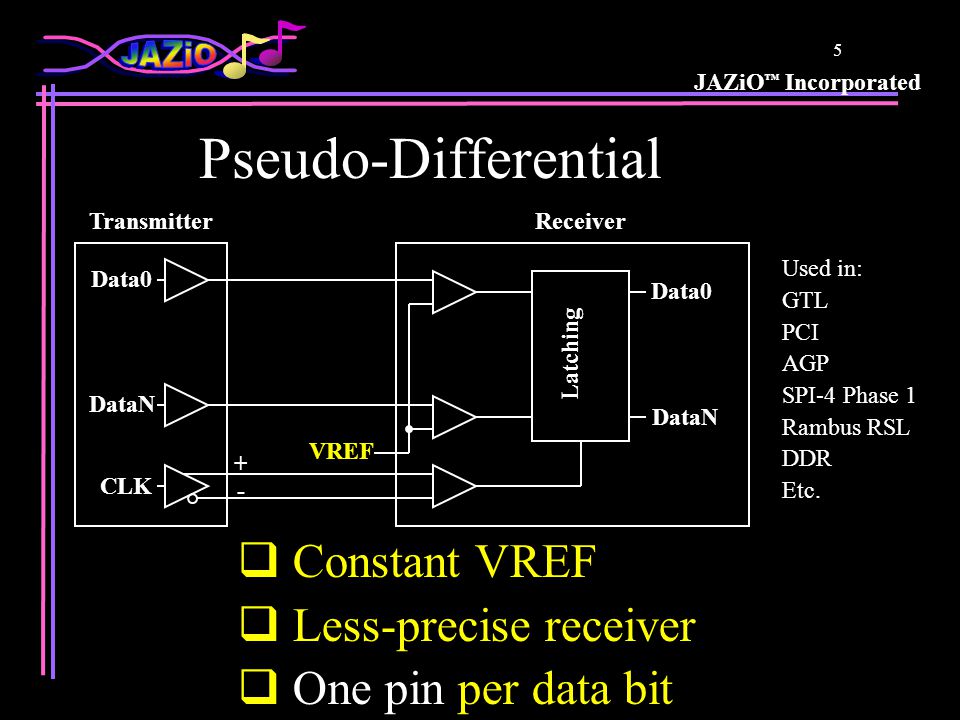 JAZiO

5

JAZiO™ Incorporated

Pseudo-Differential

Transmitter

Receiver

Data0

DataN

CLK

+

-

VREF

Latching

Data0

DataN

Used in:
GTL
PCI
AGP
SPI-4 Phase 1
Rambus RSL
DDR
Etc.

❑ Constant VREF

❑ Less-precise receiver

❑ One pin per data bit